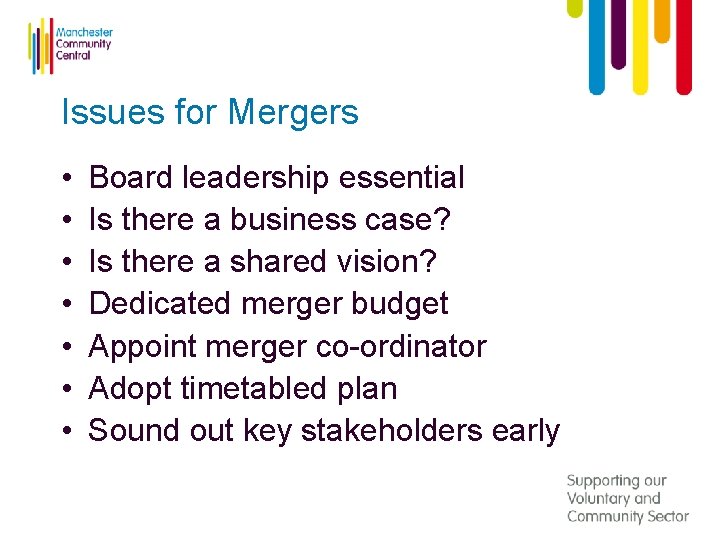 Manchester Community Central

Issues for Mergers

• Board leadership essential
• Is there a business case?
• Is there a shared vision?
• Dedicated merger budget
• Appoint merger co-ordinator
• Adopt timetabled plan
• Sound out key stakeholders early

Supporting our Voluntary and Community Sector